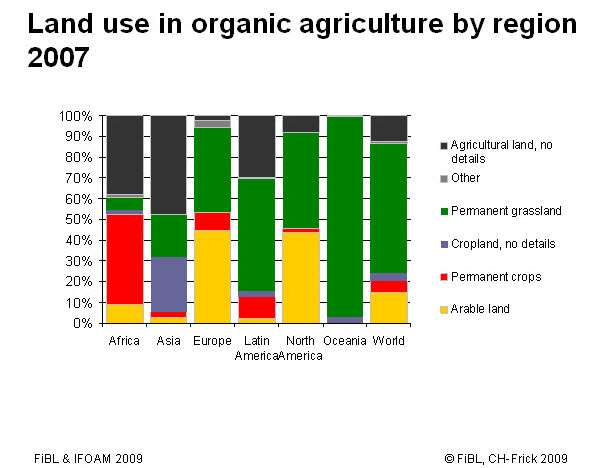 Land use in organic agriculture by region 2007

100%
90%
80%
70%
60%
50%
40%
30%
20%
10%
0%

Africa
Asia
Europe
Latin America
North America
Oceania
World

Agricultural land, no details
Other
Permanent grassland
Cropland, no details
Permanent crops
Arable land

FiBL & IFOAM 2009

© FiBL, CH-Frick 2009